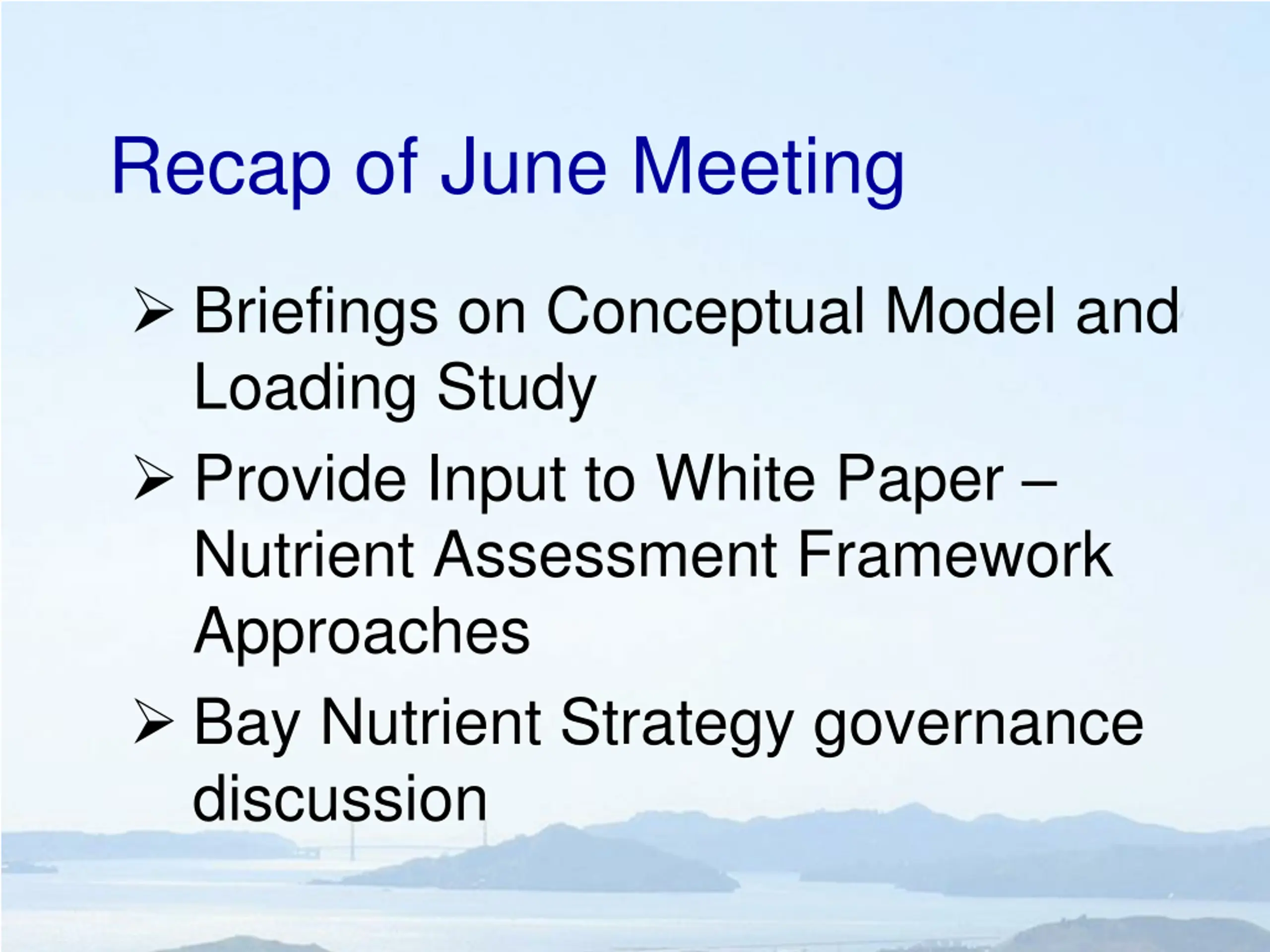 Recap of June Meeting

➢ Briefings on Conceptual Model and Loading Study

➢ Provide Input to White Paper – Nutrient Assessment Framework Approaches

➢ Bay Nutrient Strategy governance discussion